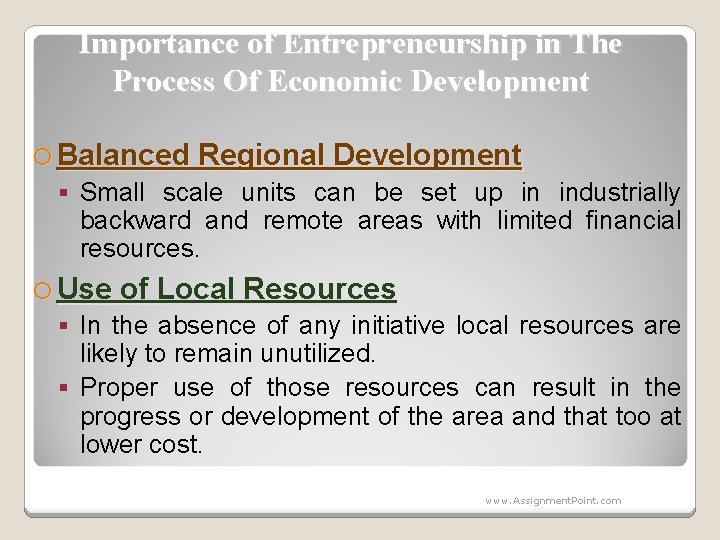 Importance of Entrepreneurship in The Process Of Economic Development

Balanced Regional Development

Small scale units can be set up in industrially backward and remote areas with limited financial resources.

Use of Local Resources

In the absence of any initiative local resources are likely to remain unutilized.

Proper use of those resources can result in the progress or development of the area and that too at lower cost.

www.AssignmentPoint.com